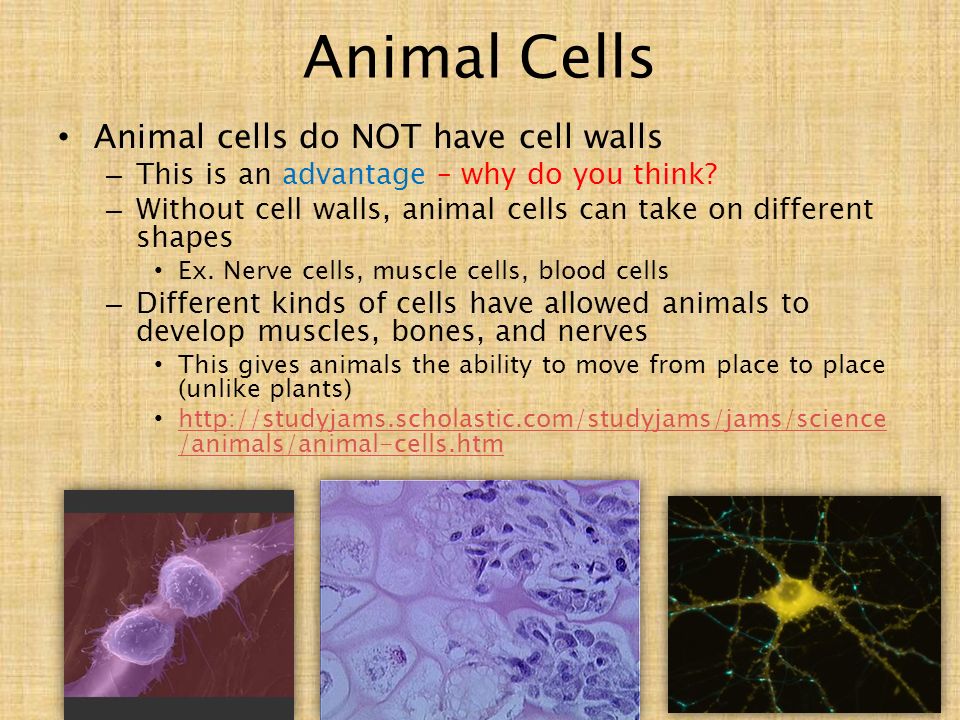 Animal Cells

• Animal cells do NOT have cell walls
– This is an advantage – why do you think?
– Without cell walls, animal cells can take on different shapes
• Ex. Nerve cells, muscle cells, blood cells
– Different kinds of cells have allowed animals to develop muscles, bones, and nerves
• This gives animals the ability to move from place to place (unlike plants)
• http://studyjams.scholastic.com/studyjams/jams/science/animals/animal-cells.htm